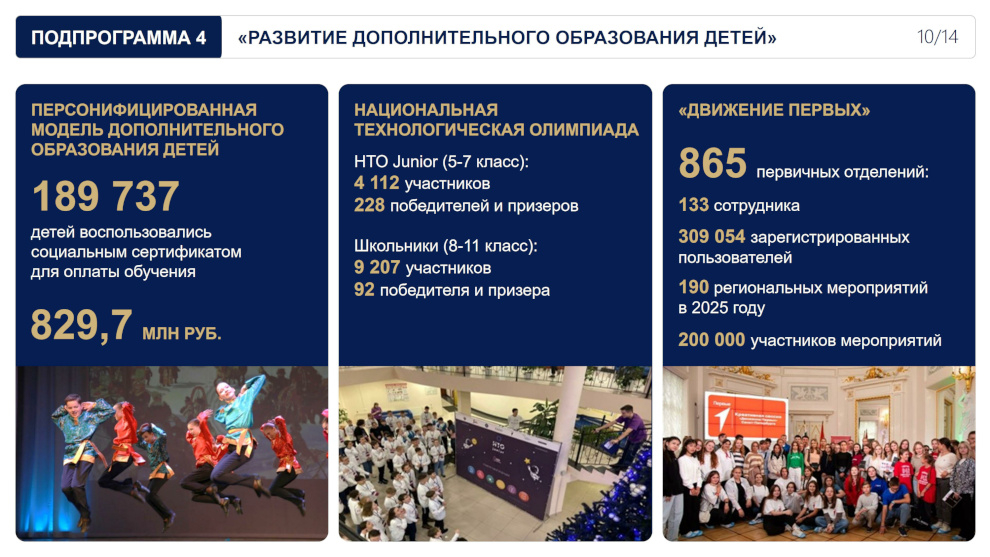 ПОДПРОГРАММА 4 «РАЗВИТИЕ ДОПОЛНИТЕЛЬНОГО ОБРАЗОВАНИЯ ДЕТЕЙ» 10/14

ПЕРСОНИФИЦИРОВАННАЯ МОДЕЛЬ ДОПОЛНИТЕЛЬНОГО ОБРАЗОВАНИЯ ДЕТЕЙ

189 737

детей воспользовались социальным сертификатом для оплаты обучения

829,7 МЛН РУБ.

НАЦИОНАЛЬНАЯ ТЕХНОЛОГИЧЕСКАЯ ОЛИМПИАДА

НТО Junior (5-7 класс):
4 112 участников
228 победителей и призеров

Школьники (8-11 класс):
9 207 участников
92 победителя и призера

НТО

«ДВИЖЕНИЕ ПЕРВЫХ»

865 первичных отделений:

133 сотрудника

309 054 зарегистрированных пользователей

190 региональных мероприятий в 2025 году

200 000 участников мероприятий

Первые